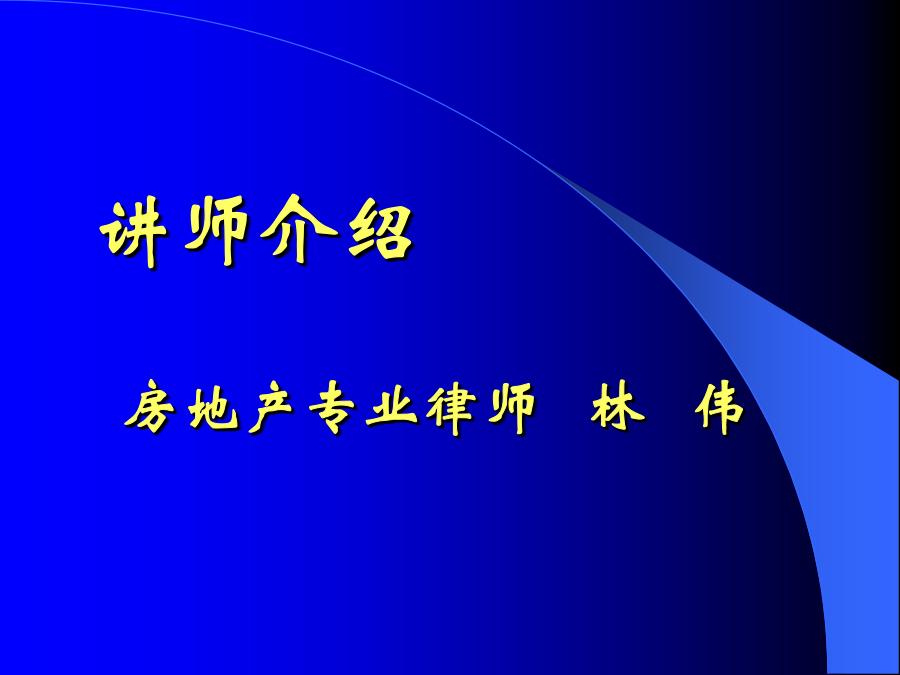 讲师介绍

房地产专业律师 林 伟